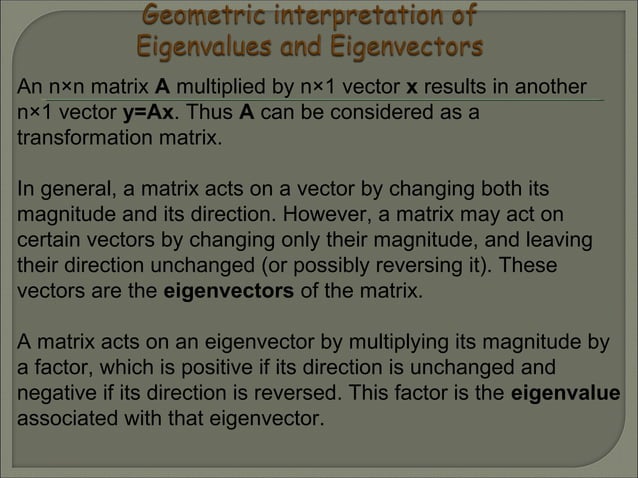 Geometric interpretation of Eigenvalues and Eigenvectors

An n×n matrix **A** multiplied by n×1 vector **x** results in another n×1 vector **y=Ax**. Thus **A** can be considered as a transformation matrix.

In general, a matrix acts on a vector by changing both its magnitude and its direction. However, a matrix may act on certain vectors by changing only their magnitude, and leaving their direction unchanged (or possibly reversing it). These vectors are the **eigenvectors** of the matrix.

A matrix acts on an eigenvector by multiplying its magnitude by a factor, which is positive if its direction is unchanged and negative if its direction is reversed. This factor is the **eigenvalue** associated with that eigenvector.